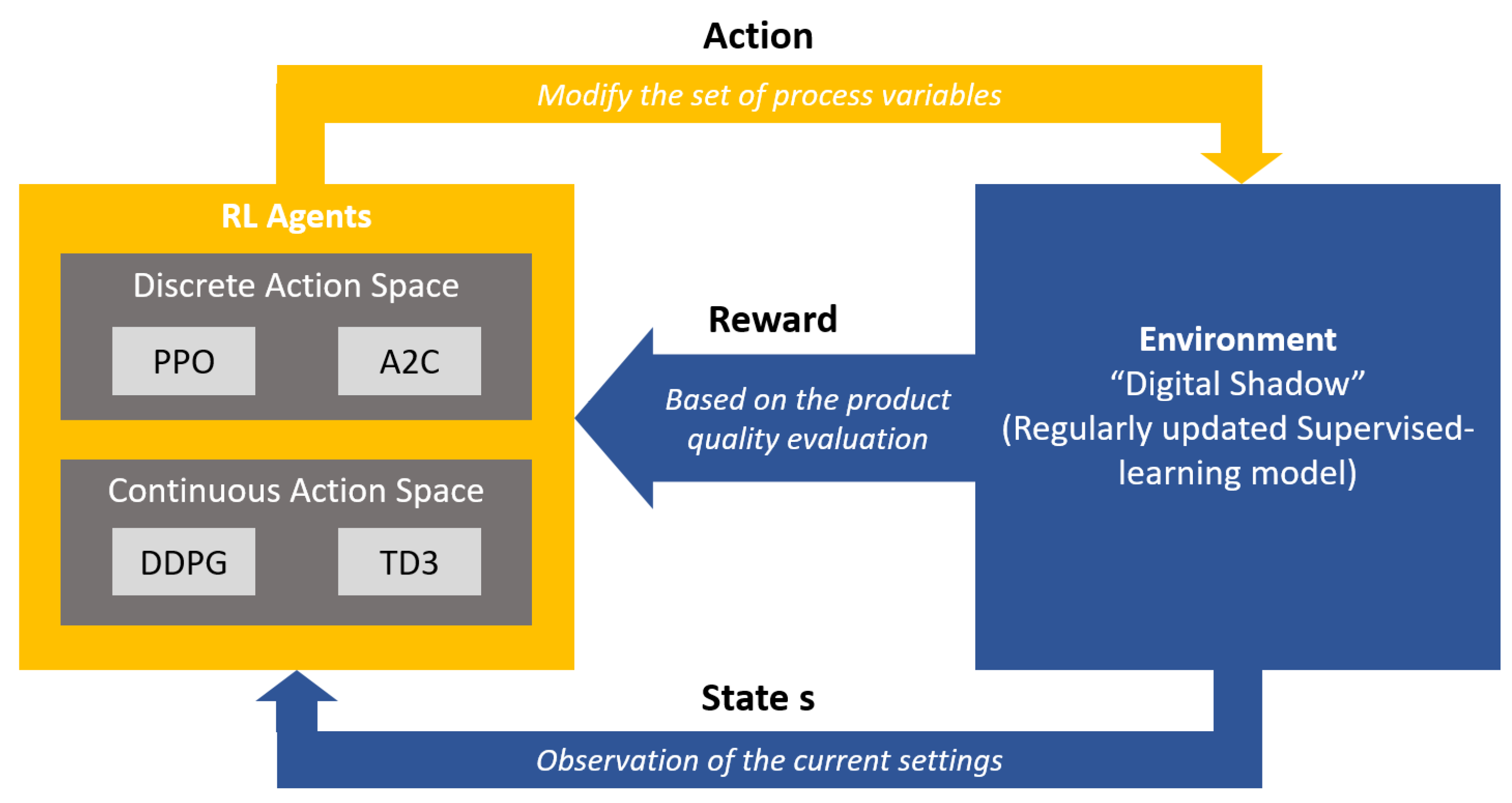 Action

Modify the set of process variables

RL Agents

Discrete Action Space

PPO

A2C

Continuous Action Space

DDPG

TD3

Reward

Based on the product quality evaluation

Environment
“Digital Shadow”
(Regularly updated Supervised-learning model)

State s

Observation of the current settings